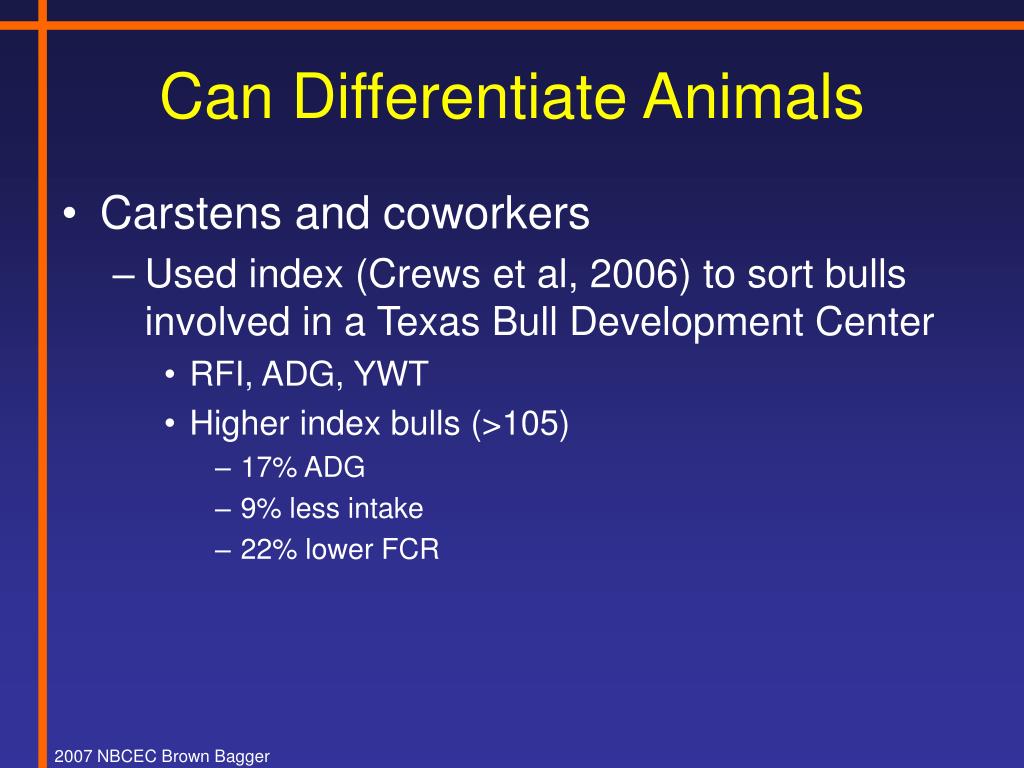 Can Differentiate Animals

• Carstens and coworkers
– Used index (Crews et al, 2006) to sort bulls involved in a Texas Bull Development Center
• RFI, ADG, YWT
• Higher index bulls (>105)
– 17% ADG
– 9% less intake
– 22% lower FCR

2007 NBCEC Brown Bagger